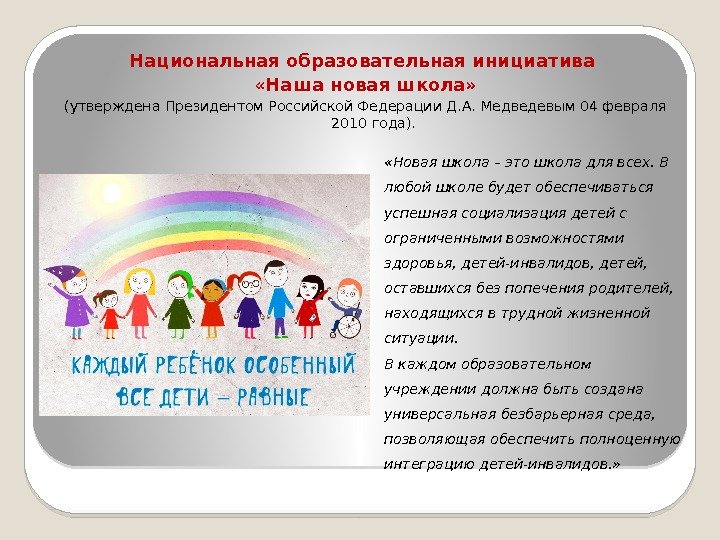 Национальная образовательная инициатива
«Наша новая школа»
(утверждена Президентом Российской Федерации Д.А. Медведевым 04 февраля 2010 года).

КАЖДЫЙ РЕБЁНОК ОСОБЕННЫЙ
ВСЕ ДЕТИ – РАВНЫЕ

«Новая школа – это школа для всех. В любой школе будет обеспечиваться успешная социализация детей с ограниченными возможностями здоровья, детей-инвалидов, детей, оставшихся без попечения родителей, находящихся в трудной жизненной ситуации.
В каждом образовательном учреждении должна быть создана универсальная безбарьерная среда, позволяющая обеспечить полноценную интеграцию детей-инвалидов.»